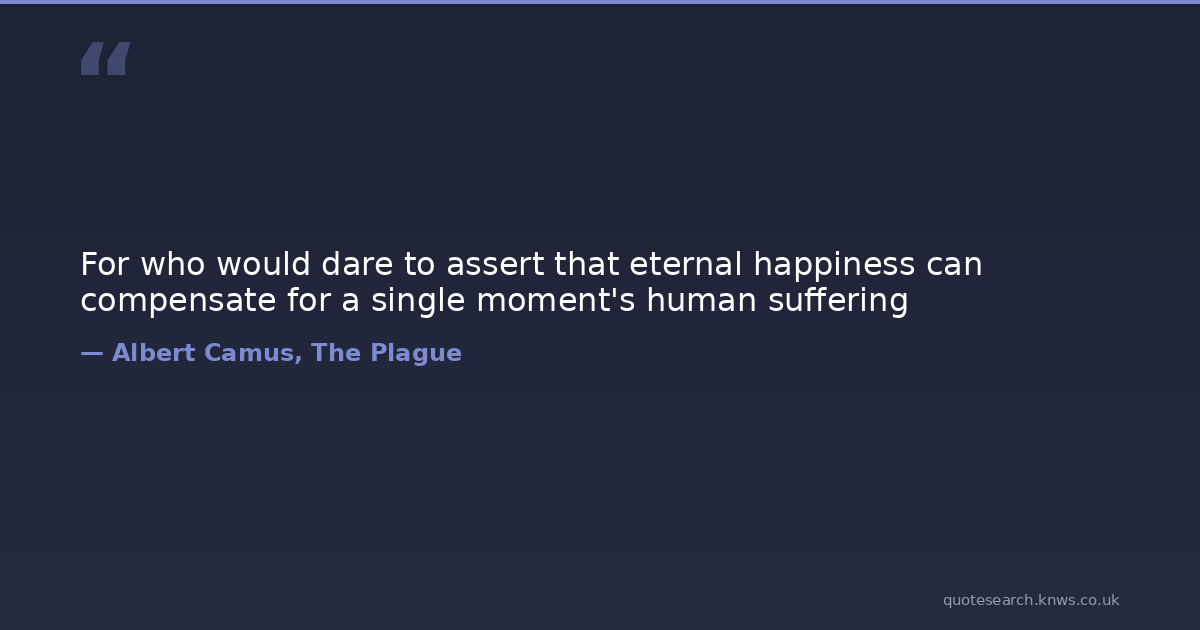 “

For who would dare to assert that eternal happiness can compensate for a single moment's human suffering

— Albert Camus, The Plague

quotesearch.knws.co.uk